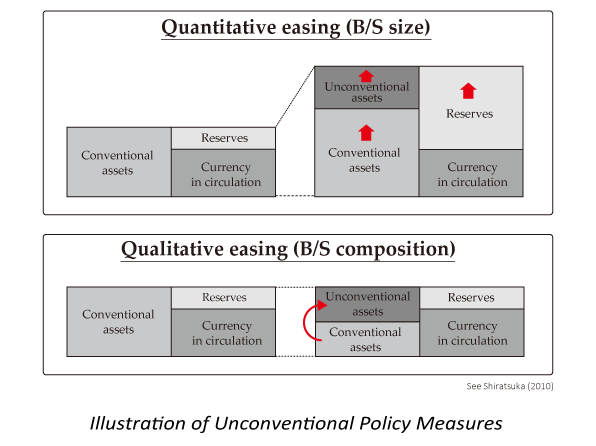 Quantitative easing (B/S size)

Conventional assets

Reserves

Currency in circulation

Unconventional assets

Conventional assets

Reserves

Currency in circulation

Qualitative easing (B/S composition)

Conventional assets

Reserves

Currency in circulation

Unconventional assets

Conventional assets

Reserves

Currency in circulation

See Shiratsuka (2010)

Illustration of Unconventional Policy Measures